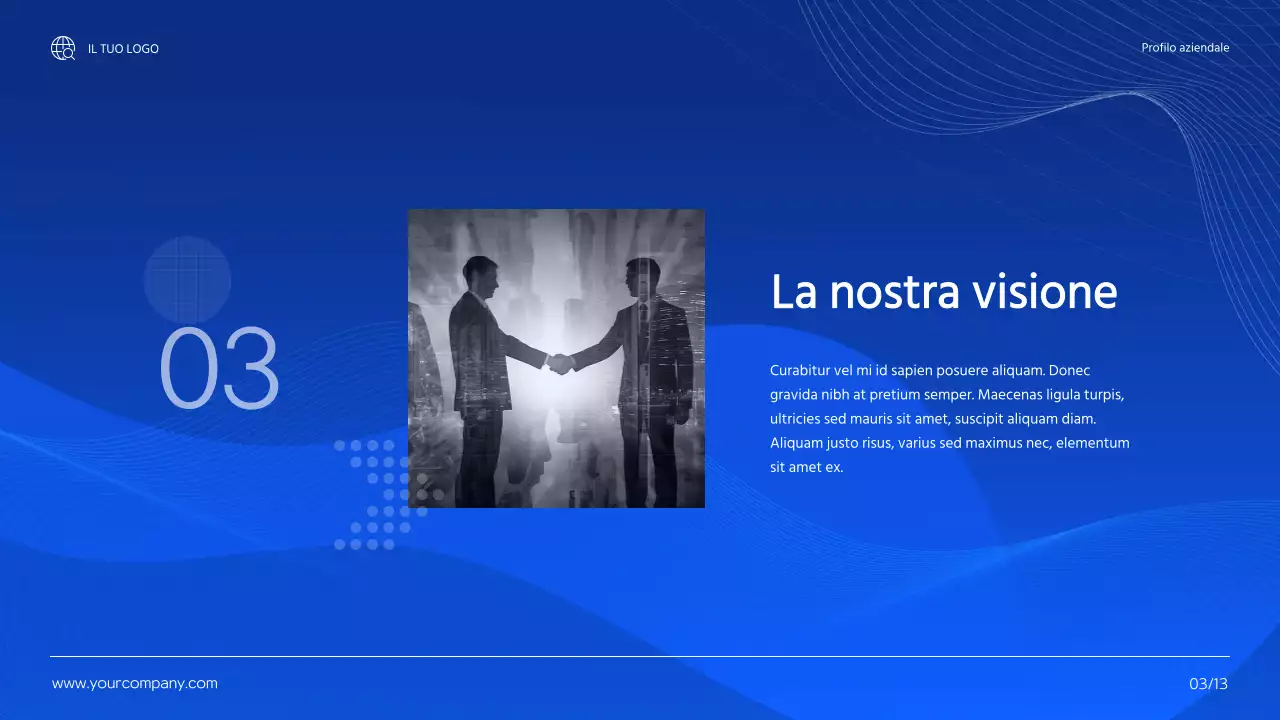 IL TUO LOGO

Profilo aziendale

03

La nostra visione

Curabitur vel mi id sapien posuere aliquam. Donec gravida nibh at pretium semper. Maecenas ligula turpis, ultricies sed mauris sit amet, suscipit aliquam diam. Aliquam justo risus, varius sed maximus nec, elementum sit amet ex.

www.yourcompany.com

03/13